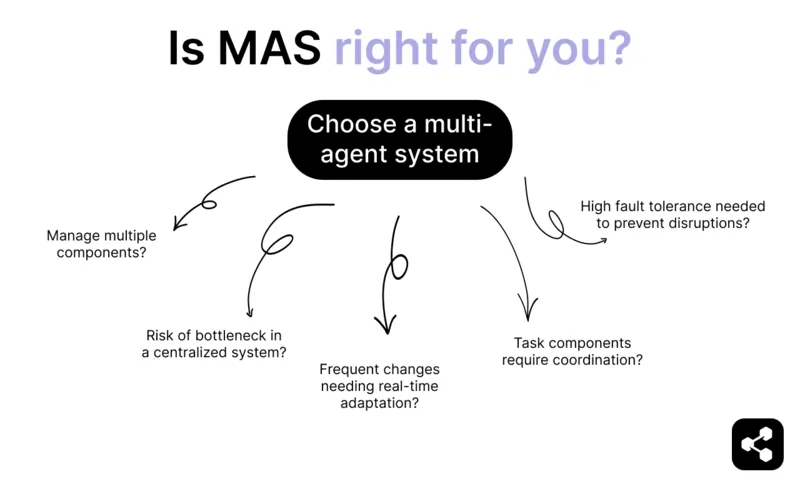 Is MAS right for you?

Choose a multi-agent system

Manage multiple components?

Risk of bottleneck in a centralized system?

Frequent changes needing real-time adaptation?

Task components require coordination?

High fault tolerance needed to prevent disruptions?